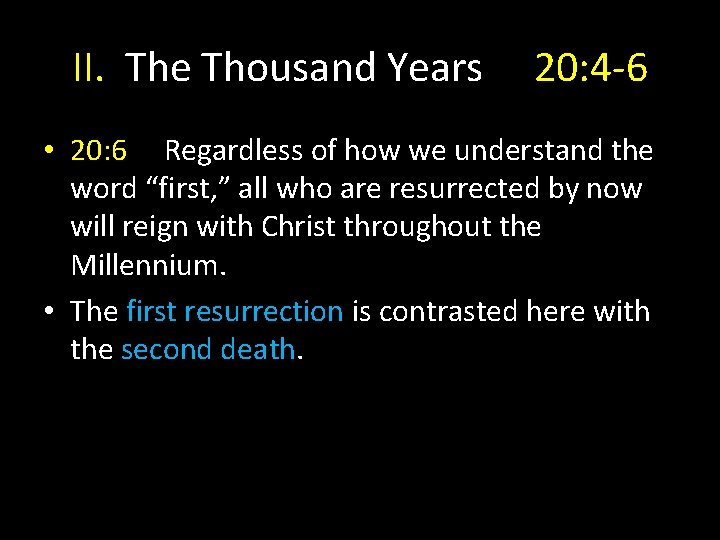 II. The Thousand Years 20:4-6

• 20:6 Regardless of how we understand the word “first,” all who are resurrected by now will reign with Christ throughout the Millennium.

• The first resurrection is contrasted here with the second death.